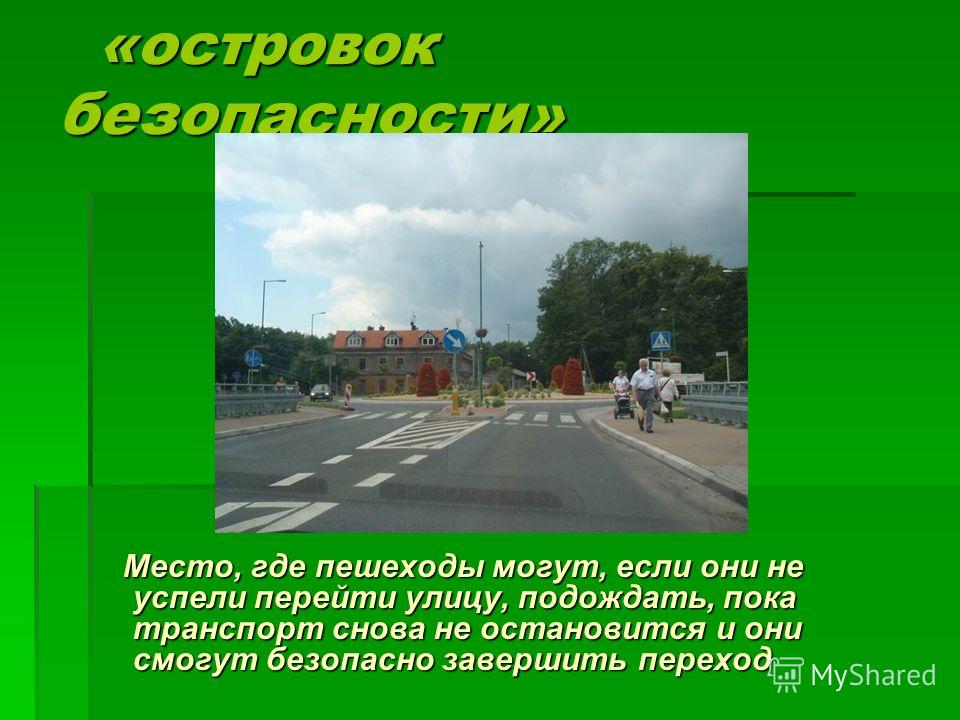 «островок безопасности»

Место, где пешеходы могут, если они не успели перейти улицу, подождать, пока транспорт снова не остановится и они смогут безопасно завершить переход

MyShared